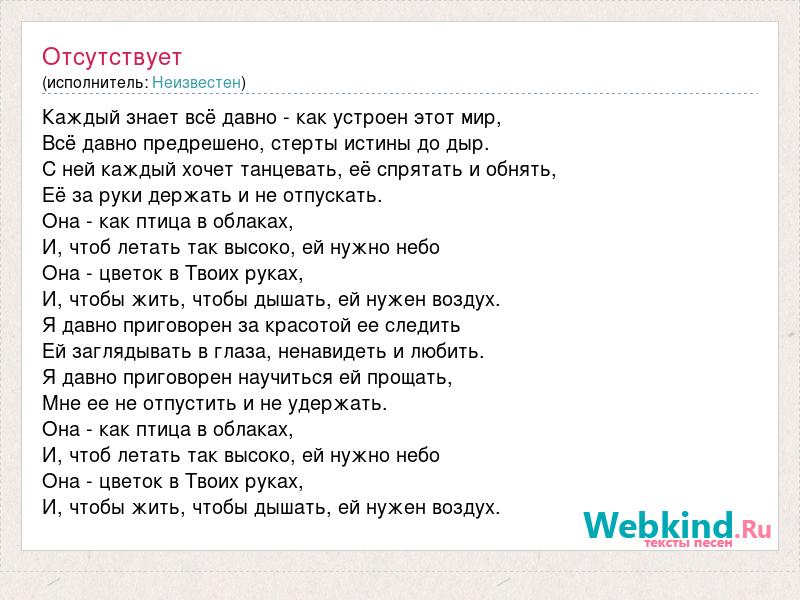 Отсутствует
(исполнитель: Неизвестен)

Каждый знает всё давно - как устроен этот мир,
Всё давно предрешено, стерты истины до дыр.
С ней каждый хочет танцевать, её спрятать и обнять,
Её за руки держать и не отпускать.
Она - как птица в облаках,
И, чтоб летать так высоко, ей нужно небо
Она - цветок в Твоих руках,
И, чтобы жить, чтобы дышать, ей нужен воздух.
Я давно приговорен за красотой ее следить
Ей заглядывать в глаза, ненавидеть и любить.
Я давно приговорен научиться ей прощать,
Мне ее не отпустить и не удержать.
Она - как птица в облаках,
И, чтоб летать так высоко, ей нужно небо
Она - цветок в Твоих руках,
И, чтобы жить, чтобы дышать, ей нужен воздух.

Webkind.Ru
тексты песен